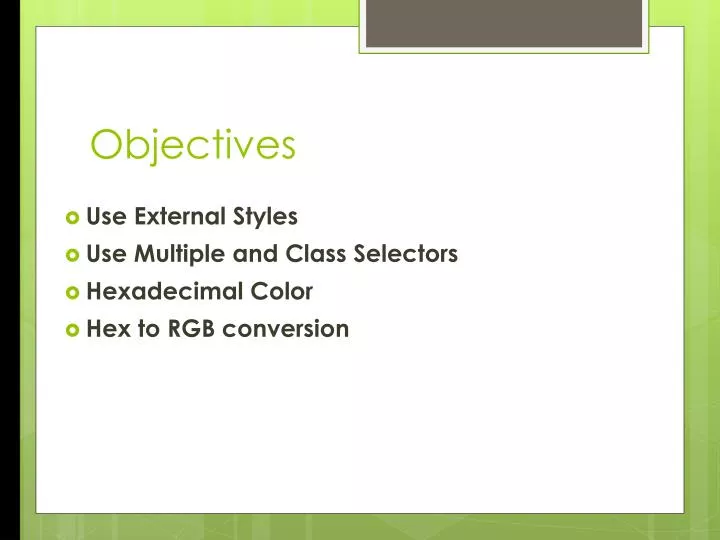 Objectives

- Use External Styles
- Use Multiple and Class Selectors
- Hexadecimal Color
- Hex to RGB conversion